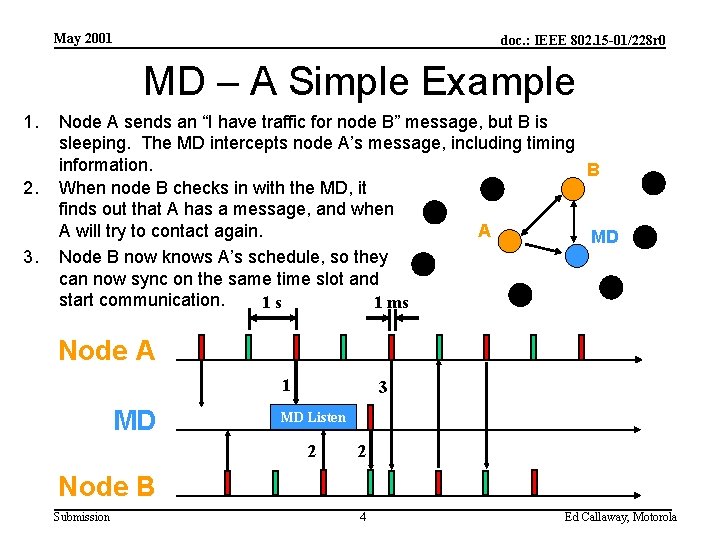 May 2001

doc.: IEEE 802.15-01/228r0

MD – A Simple Example

1. Node A sends an “I have traffic for node B” message, but B is sleeping. The MD intercepts node A’s message, including timing information.

2. When node B checks in with the MD, it finds out that A has a message, and when A will try to contact again.

3. Node B now knows A’s schedule, so they can now sync on the same time slot and start communication.

B

A

MD

1 s

1 ms

Node A

1

3

MD

MD Listen

2

2

Node B

Submission

4

Ed Callaway, Motorola